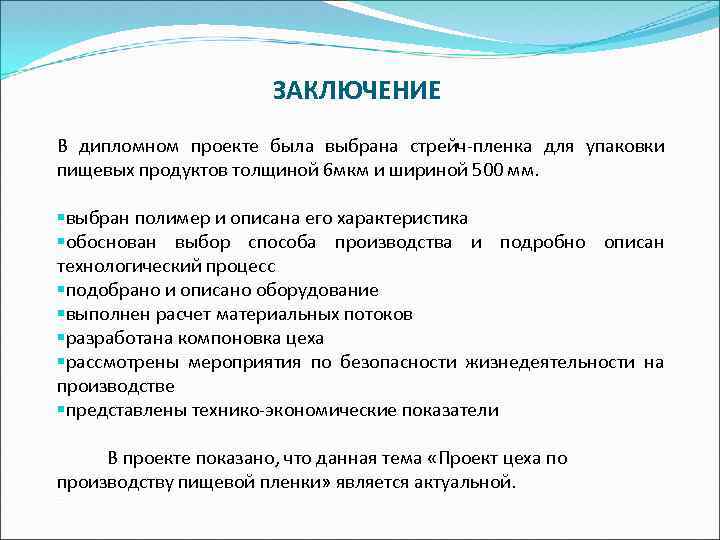 ЗАКЛЮЧЕНИЕ

В дипломном проекте была выбрана стрейч-пленка для упаковки пищевых продуктов толщиной 6мкм и шириной 500 мм.

▪выбран полимер и описана его характеристика
▪обоснован выбор способа производства и подробно описан технологический процесс
▪подобрано и описано оборудование
▪выполнен расчет материальных потоков
▪разработана компоновка цеха
▪рассмотрены мероприятия по безопасности жизнедеятельности на производстве
▪представлены технико-экономические показатели

В проекте показано, что данная тема «Проект цеха по производству пищевой пленки» является актуальной.